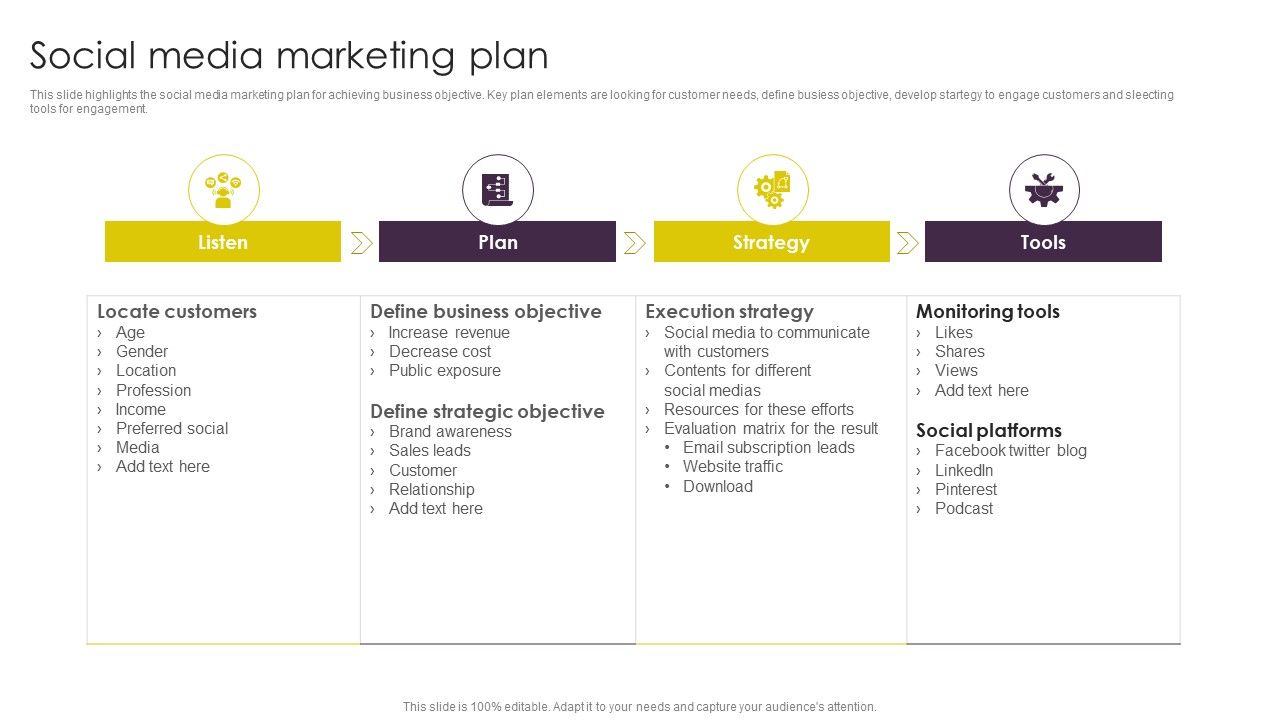 Social media marketing plan

This slide highlights the social media marketing plan for achieving business objective. Key plan elements are looking for customer needs, define busiess objective, develop startegy to engage customers and sleecting tools for engagement.

Listen

Plan

Strategy

Tools

Locate customers
› Age
› Gender
› Location
› Profession
› Income
› Preferred social
› Media
› Add text here

Define business objective
› Increase revenue
› Decrease cost
› Public exposure

Define strategic objective
› Brand awareness
› Sales leads
› Customer
› Relationship
› Add text here

Execution strategy
› Social media to communicate with customers
› Contents for different social medias
› Resources for these efforts
› Evaluation matrix for the result
• Email subscription leads
• Website traffic
• Download

Monitoring tools
› Likes
› Shares
› Views
› Add text here

Social platforms
› Facebook twitter blog
› LinkedIn
› Pinterest
› Podcast

This slide is 100% editable. Adapt it to your needs and capture your audience's attention.